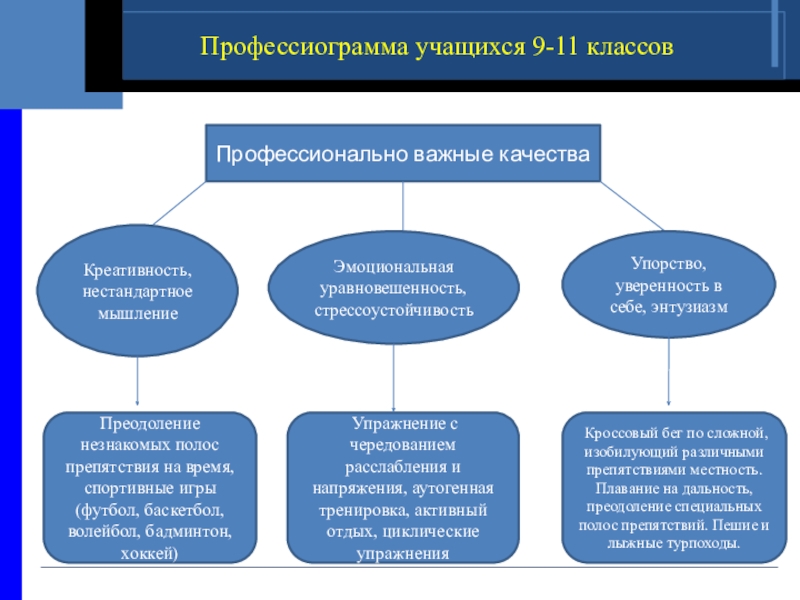 Профессиограмма учащихся 9-11 классов

Профессионально важные качества

Креативность, нестандартное мышление

Эмоциональная уравновешенность, стрессоустойчивость

Упорство, уверенность в себе, энтузиазм

Преодоление незнакомых полос препятствия на время, спортивные игры (футбол, баскетбол, волейбол, бадминтон, хоккей)

Упражнение с чередованием расслабления и напряжения, аутогенная тренировка, активный отдых, циклические упражнения

Кроссовый бег по сложной, изобилующий различными препятствиями местность. Плавание на дальность, преодоление специальных полос препятствий. Пешие и лыжные турпоходы.